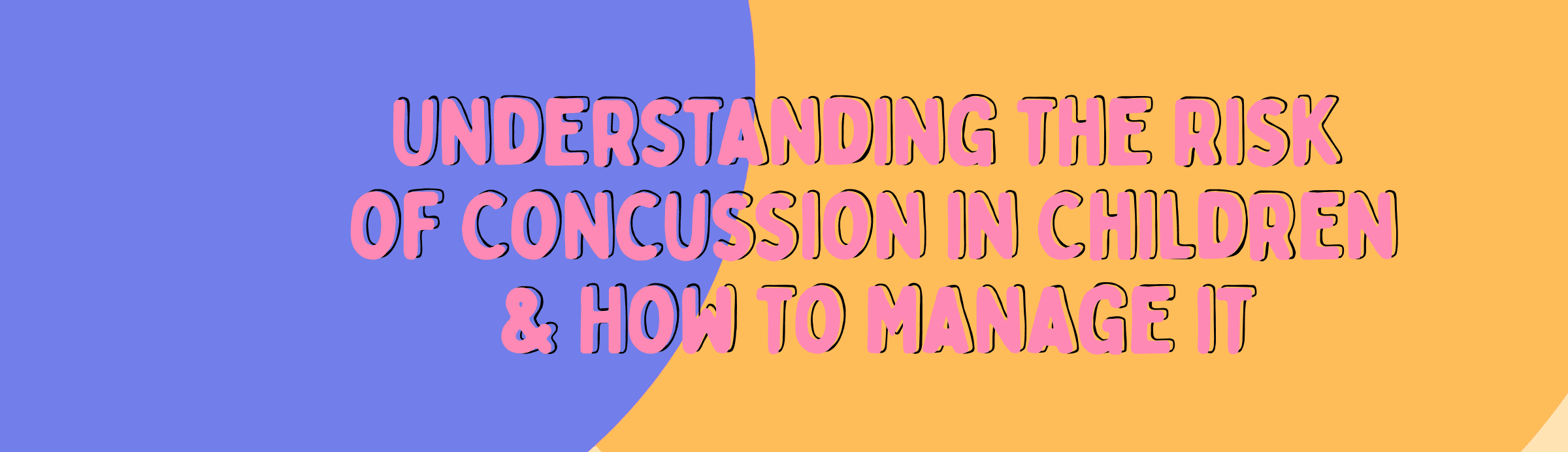 UNDERSTANDING THE RISK OF CONCUSSION IN CHILDREN & HOW TO MANAGE IT